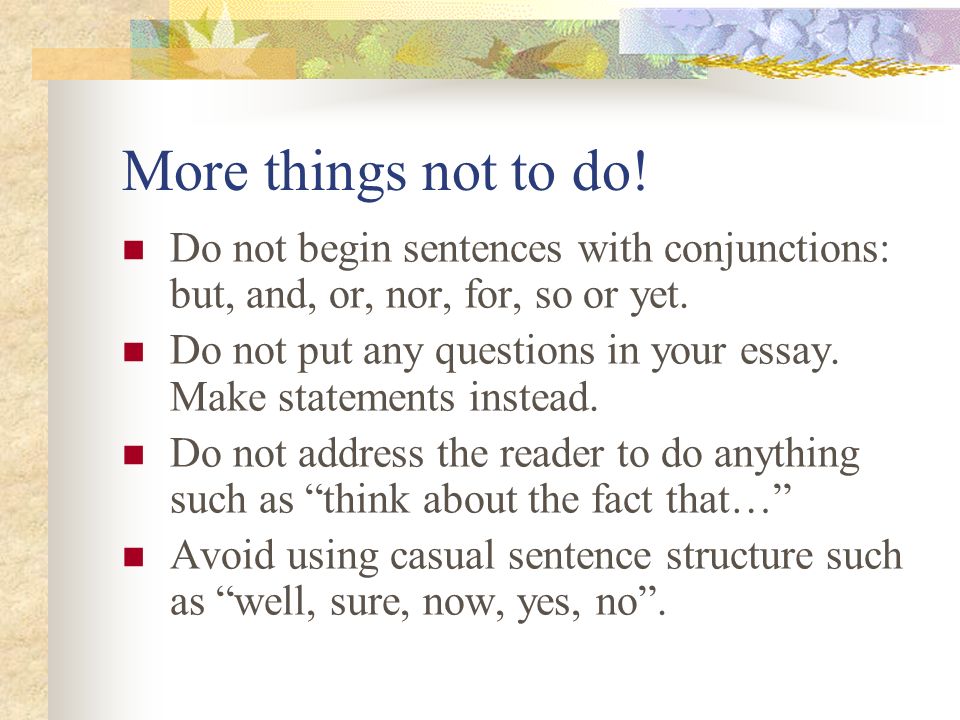 More things not to do!

- Do not begin sentences with conjunctions: but, and, or, nor, for, so or yet.
- Do not put any questions in your essay. Make statements instead.
- Do not address the reader to do anything such as “think about the fact that…”
- Avoid using casual sentence structure such as “well, sure, now, yes, no”.